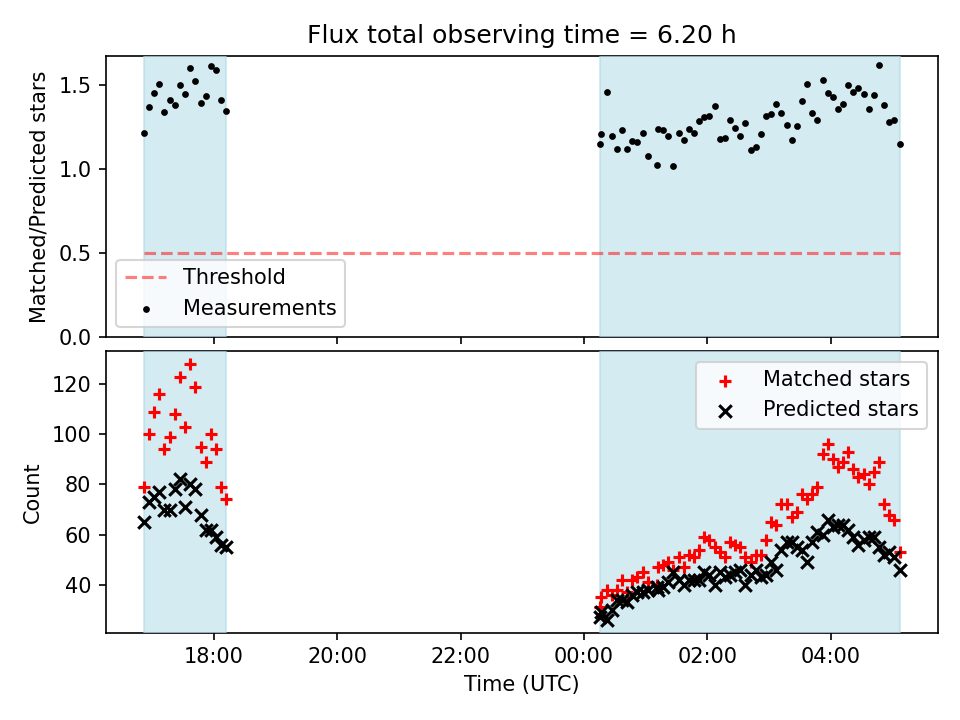 Flux total observing time = 6.20 h

Matched/Predicted stars

1.5
1.0
0.5
0.0

Threshold
Measurements

Count

120
100
80
60
40

Matched stars
Predicted stars

18:00
20:00
22:00
00:00
02:00
04:00

Time (UTC)